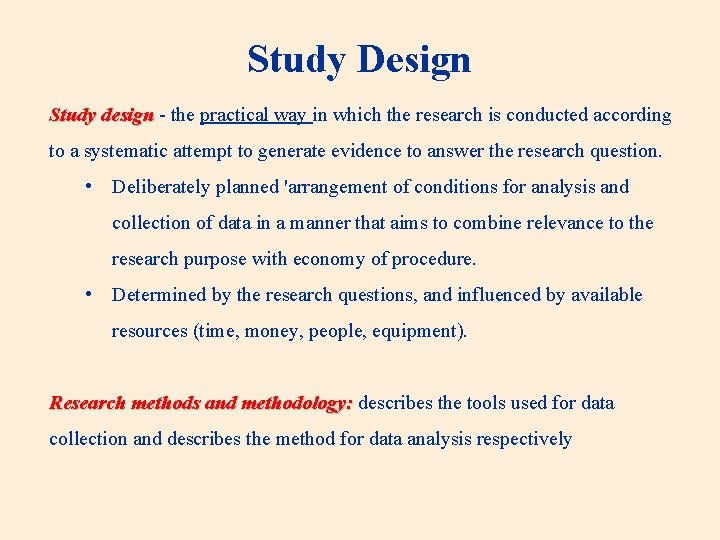 Study Design

Study design - the practical way in which the research is conducted according to a systematic attempt to generate evidence to answer the research question.

• Deliberately planned 'arrangement of conditions for analysis and collection of data in a manner that aims to combine relevance to the research purpose with economy of procedure.

• Determined by the research questions, and influenced by available resources (time, money, people, equipment).

Research methods and methodology: describes the tools used for data collection and describes the method for data analysis respectively